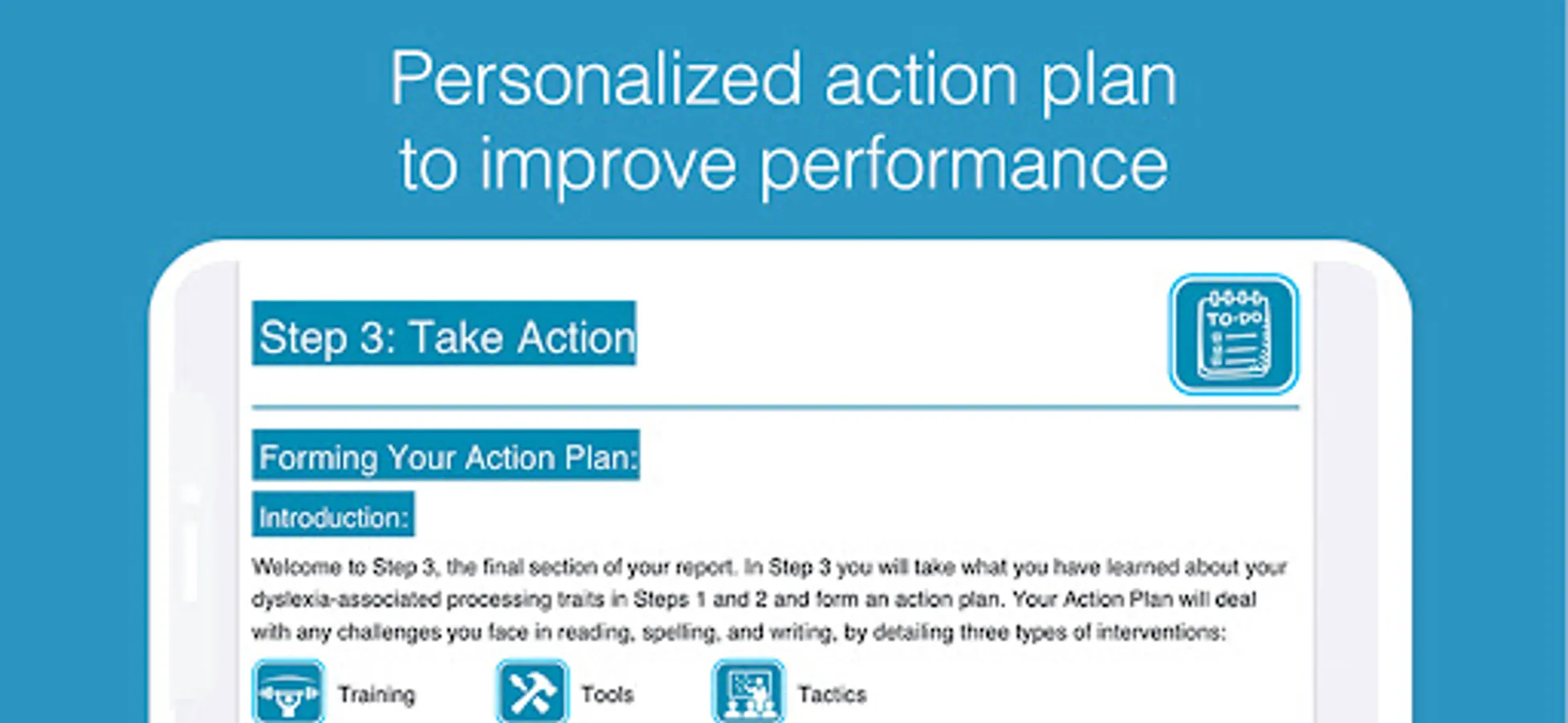 Personalized action plan to improve performance

Step 3: Take Action

TO-DO

Forming Your Action Plan:

Introduction:

Welcome to Step 3, the final section of your report. In Step 3 you will take what you have learned about your dyslexia-associated processing traits in Steps 1 and 2 and form an action plan. Your Action Plan will deal with any challenges you face in reading, spelling, and writing, by detailing three types of interventions:

Training

Tools

Tactics